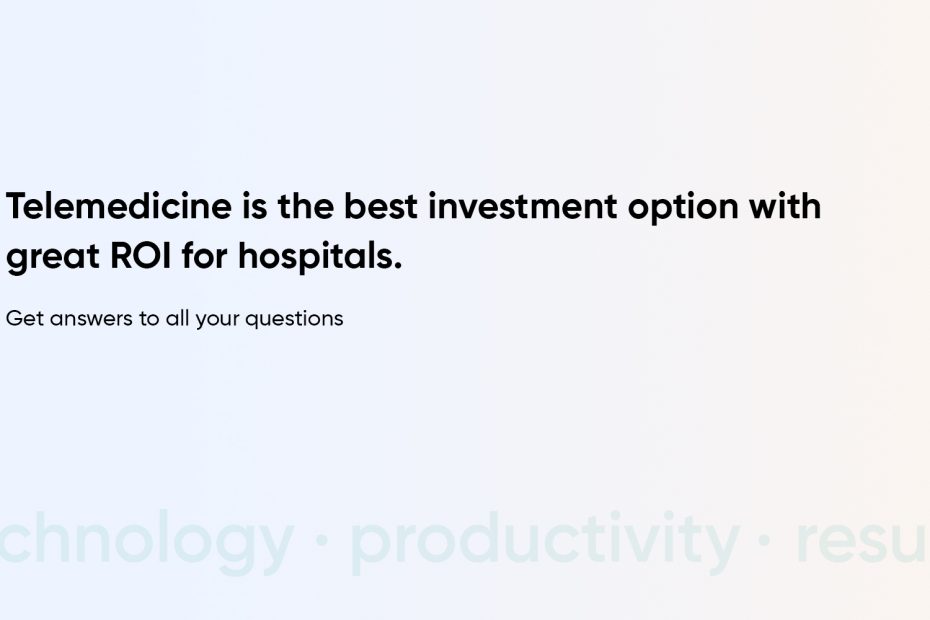 Telemedicine is the best investment option with great ROI for hospitals.

Get answers to all your questions

chnology · productivity · resu